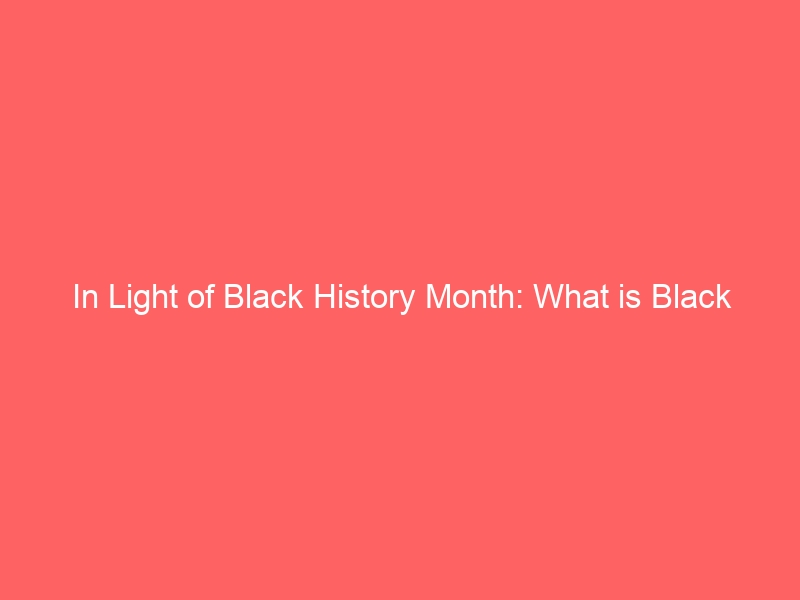 In Light of Black History Month: What is Black